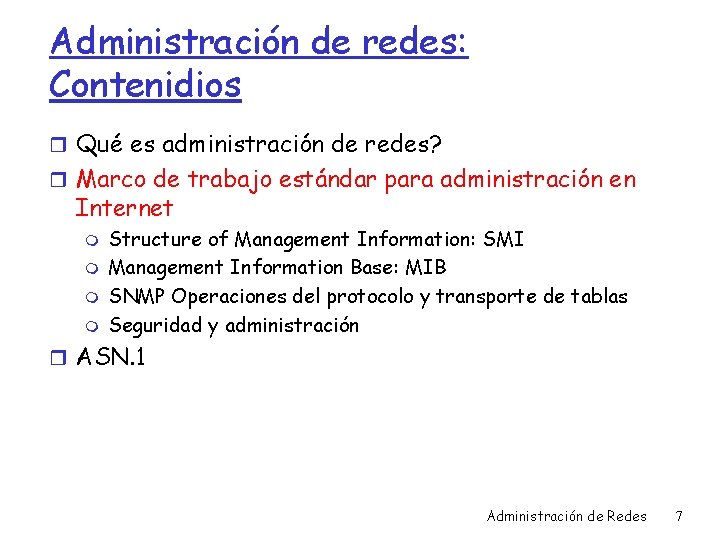 Administración de redes: Contenidios

Qué es administración de redes?

Marco de trabajo estándar para administración en Internet

Structure of Management Information: SMI

Management Information Base: MIB

SNMP Operaciones del protocolo y transporte de tablas

Seguridad y administración

ASN.1

Administración de Redes 7